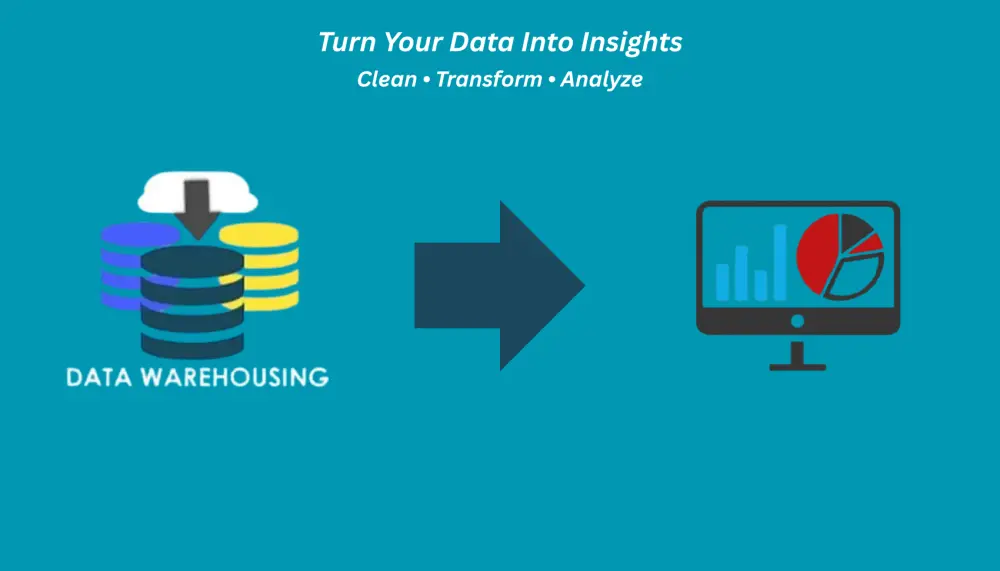 Turn Your Data Into Insights
Clean • Transform • Analyze

DATA WAREHOUSING